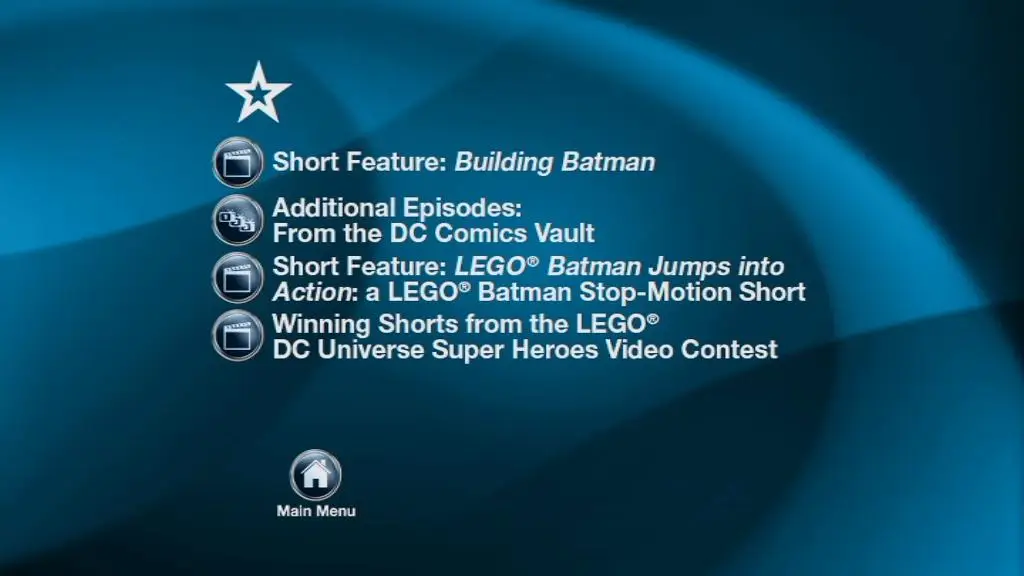 Short Feature: Building Batman

Additional Episodes: From the DC Comics Vault

Short Feature: LEGO® Batman Jumps into Action: a LEGO® Batman Stop-Motion Short

Winning Shorts from the LEGO® DC Universe Super Heroes Video Contest

Main Menu